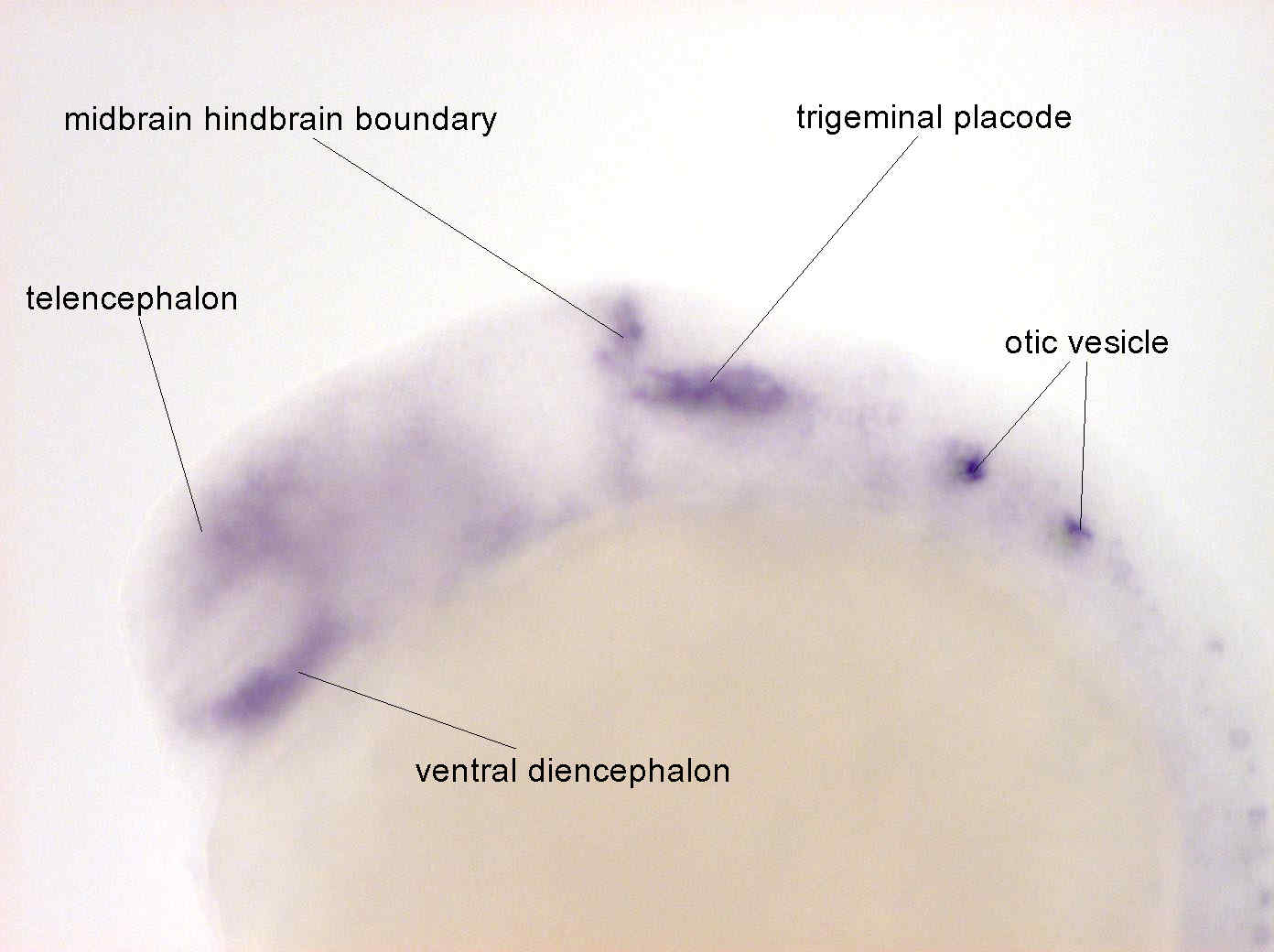 midbrain hindbrain boundary

trigeminal placode

telencephalon

otic vesicle

ventral diencephalon